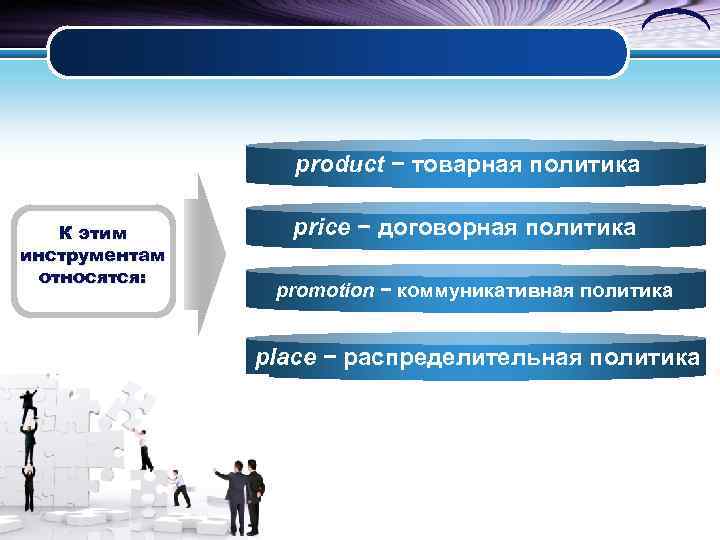 К этим инструментам относятся:

product − товарная политика

price − договорная политика

promotion − коммуникативная политика

place − распределительная политика